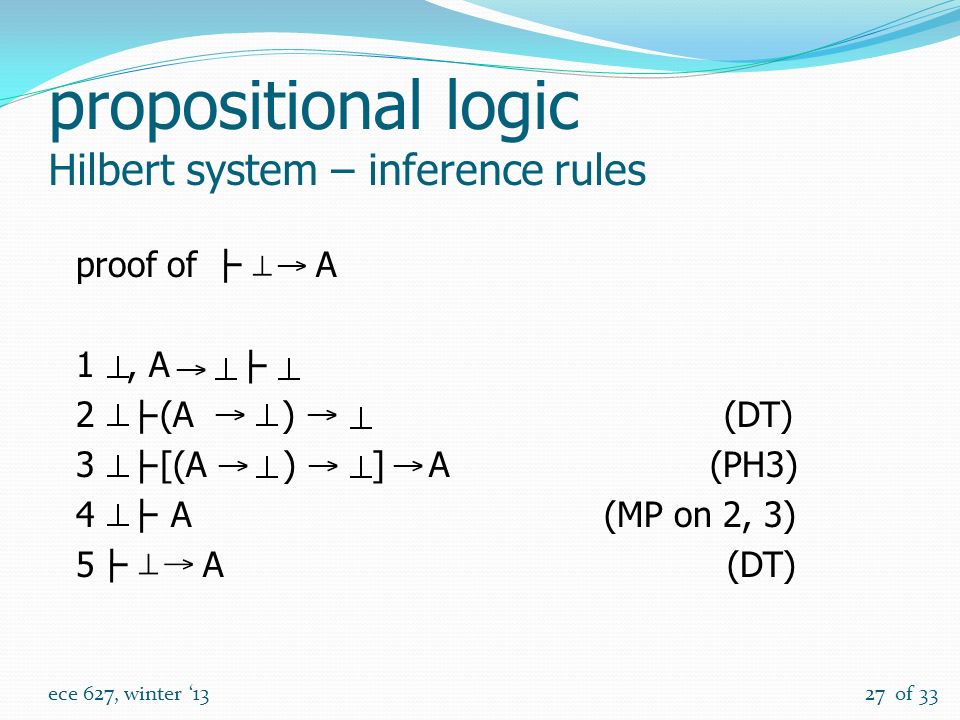 propositional logic
Hilbert system – inference rules

proof of $\vdash \bot \rightarrow A$

1 $\bot, A \rightarrow \bot \vdash \bot$
2 $\bot \vdash (A \rightarrow \bot) \rightarrow \bot$ (DT)
3 $\bot \vdash [(A \rightarrow \bot) \rightarrow \bot] \rightarrow A$ (PH3)
4 $\bot \vdash A$ (MP on 2, 3)
5 $\vdash \bot \rightarrow A$ (DT)

ece 627, winter ‘13

27 of 33